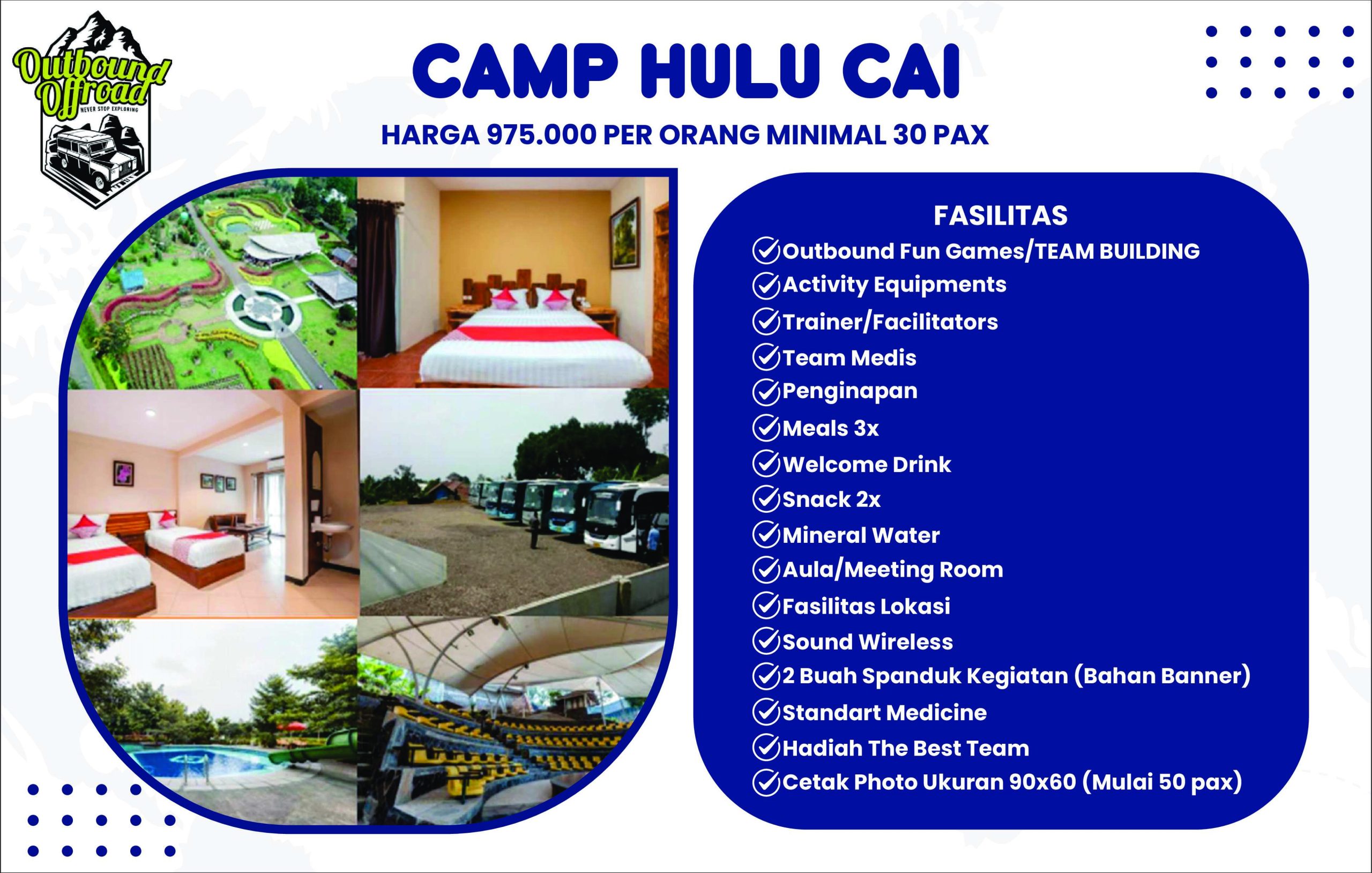 Outbound Offroad
NEVER STOP EXPLORING

CAMP HULU CAI

HARGA 975.000 PER ORANG MINIMAL 30 PAX

FASILITAS
Outbound Fun Games/TEAM BUILDING
Activity Equipments
Trainer/Facilitators
Team Medis
Penginapan
Meals 3x
Welcome Drink
Snack 2x
Mineral Water
Aula/Meeting Room
Fasilitas Lokasi
Sound Wireless
2 Buah Spanduk Kegiatan (Bahan Banner)
Standart Medicine
Hadiah The Best Team
Cetak Photo Ukuran 90x60 (Mulai 50 pax)